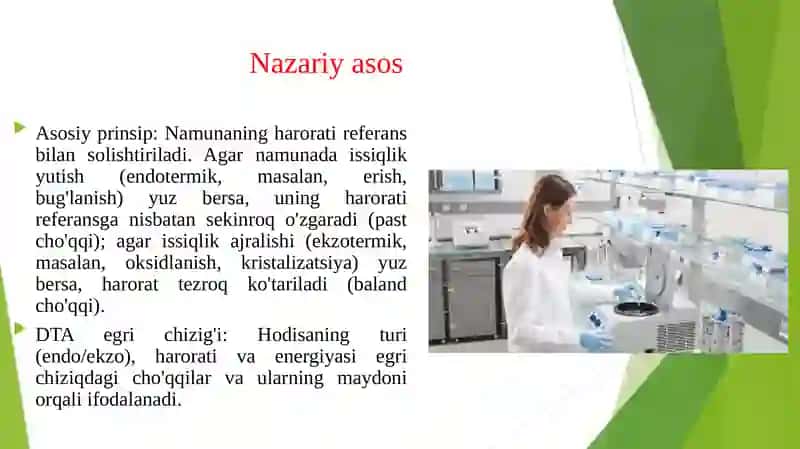 Nazariy asos

Asosiy prinsip: Namunaning harorati referans bilan solishtiriladi. Agar namunada issiqlik yutish (endotermik, masalan, erish, bug'lanish) yuz bersa, uning harorati referansga nisbatan sekinroq o'zgaradi (past cho'qqi); agar issiqlik ajralishi (ekzotermik, masalan, oksidlanish, kristalizatsiya) yuz bersa, harorat tezroq ko'tariladi (baland cho'qqi).

DTA egri chizig'i: Hodisaning turi (endo/ekzo), harorati va energiyasi egri chiziqdagi cho'qqilar va ularning maydoni orqali ifodalanadi.